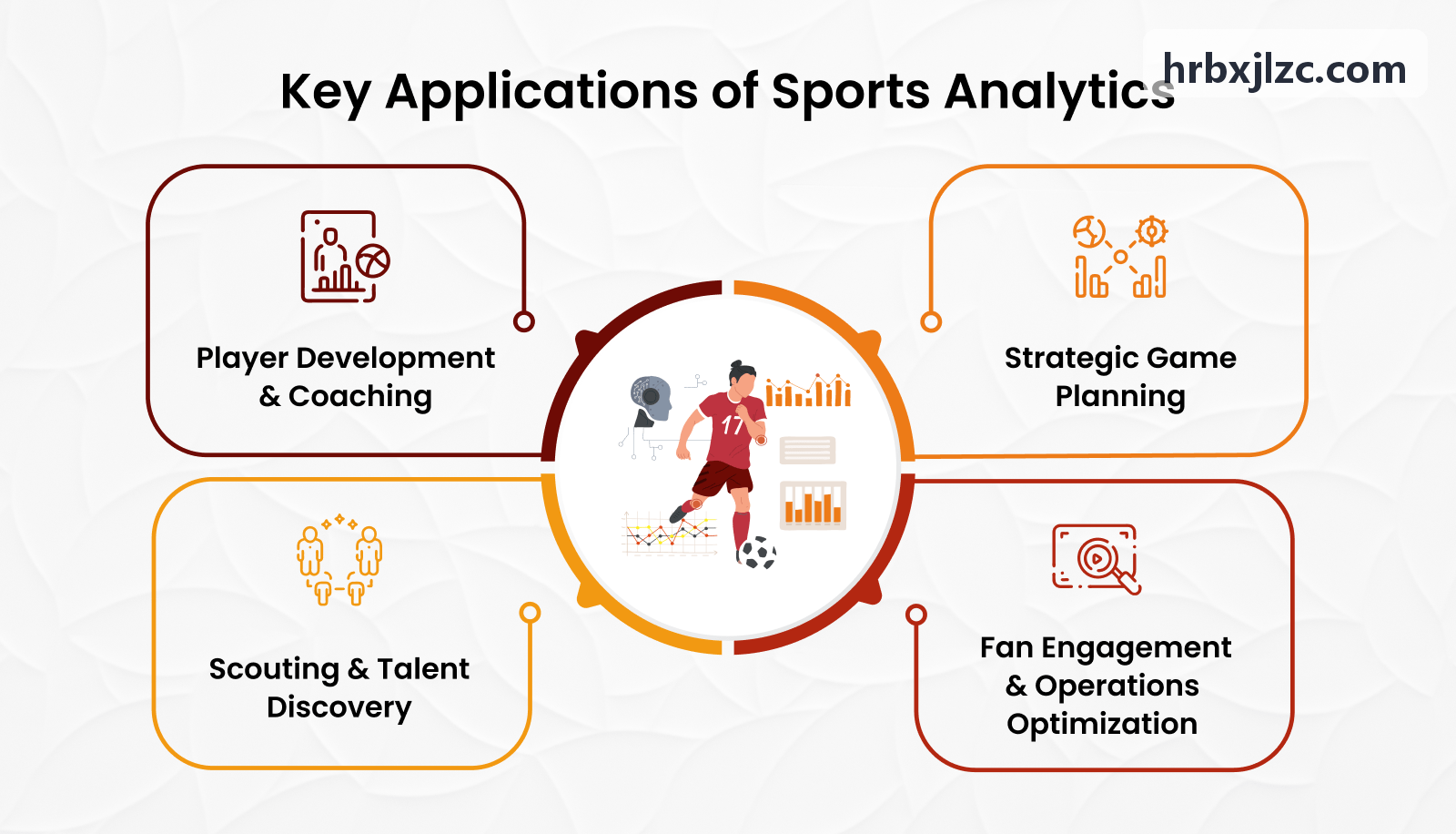 Key Applications of Sports Analytics

hrbxjlzc.com

Player Development & Coaching

Strategic Game Planning

17

Scouting & Talent Discovery

Fan Engagement & Operations Optimization